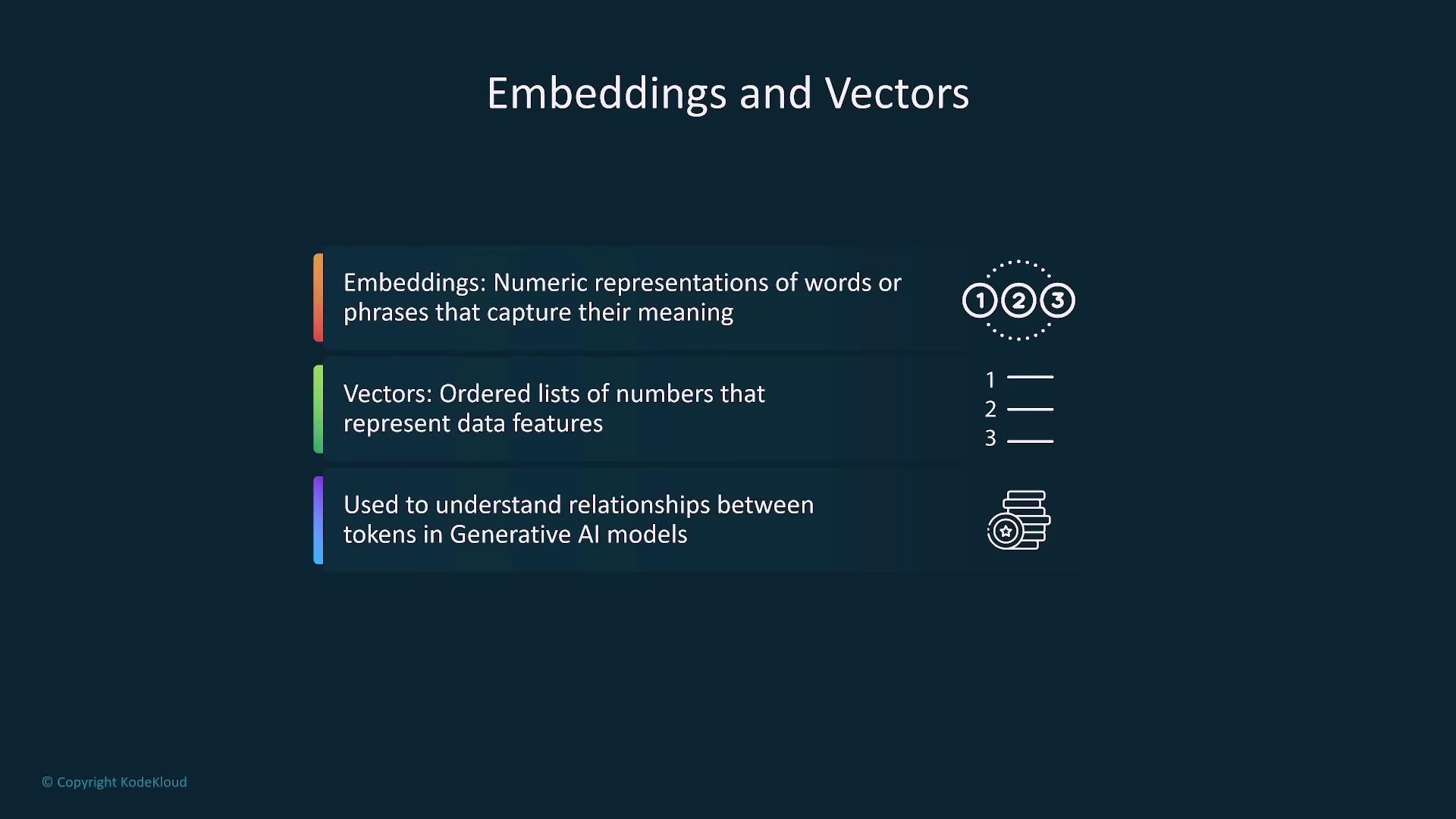 Embeddings and Vectors

Embeddings: Numeric representations of words or phrases that capture their meaning

1 2 3

Vectors: Ordered lists of numbers that represent data features

1
2
3

Used to understand relationships between tokens in Generative AI models

© Copyright KodeKloud